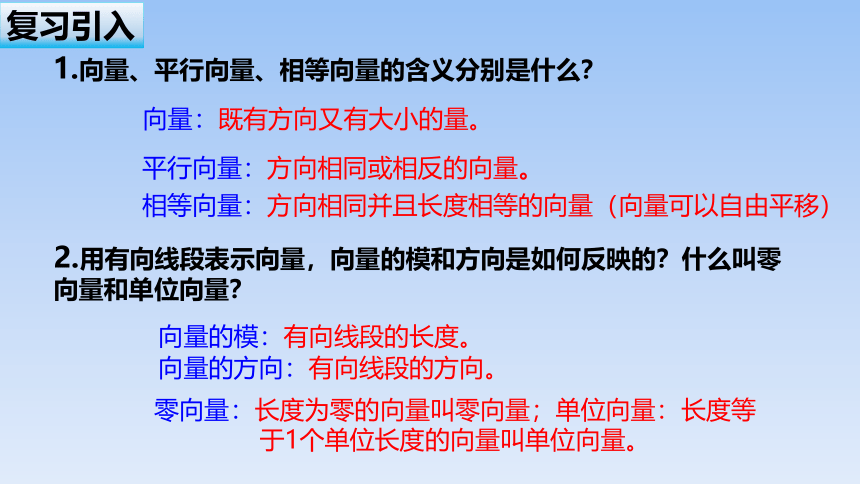 复习引入

1.向量、平行向量、相等向量的含义分别是什么？

向量：既有方向又有大小的量。

平行向量：方向相同或相反的向量。

相等向量：方向相同并且长度相等的向量（向量可以自由平移）

2.用有向线段表示向量，向量的模和方向是如何反映的？什么叫零向量和单位向量？

向量的模：有向线段的长度。

向量的方向：有向线段的方向。

零向量：长度为零的向量叫零向量；单位向量：长度等于1个单位长度的向量叫单位向量。